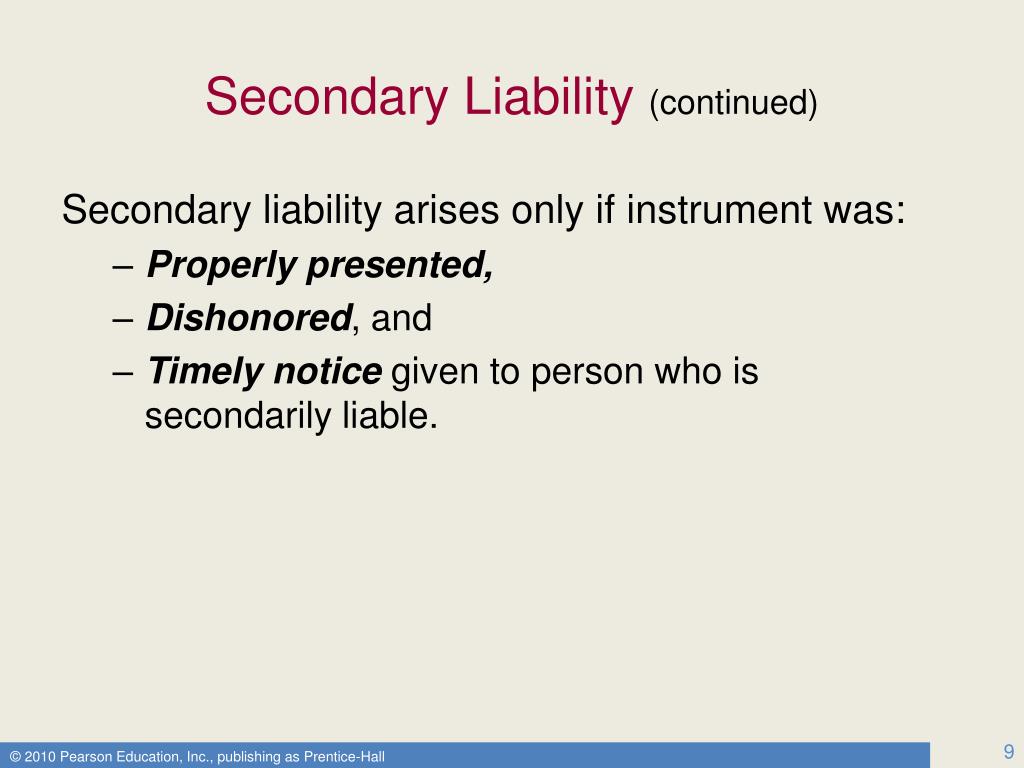 Secondary Liability (continued)

Secondary liability arises only if instrument was:

– Properly presented,

– Dishonored, and

– Timely notice given to person who is secondarily liable.

© 2010 Pearson Education, Inc., publishing as Prentice-Hall

9